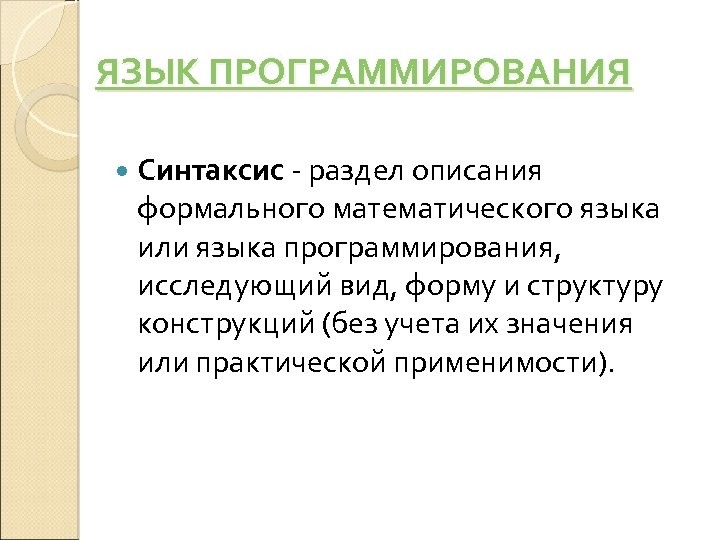 ЯЗЫК ПРОГРАММИРОВАНИЯ

Синтаксис - раздел описания формального математического языка или языка программирования, исследующий вид, форму и структуру конструкций (без учета их значения или практической применимости).